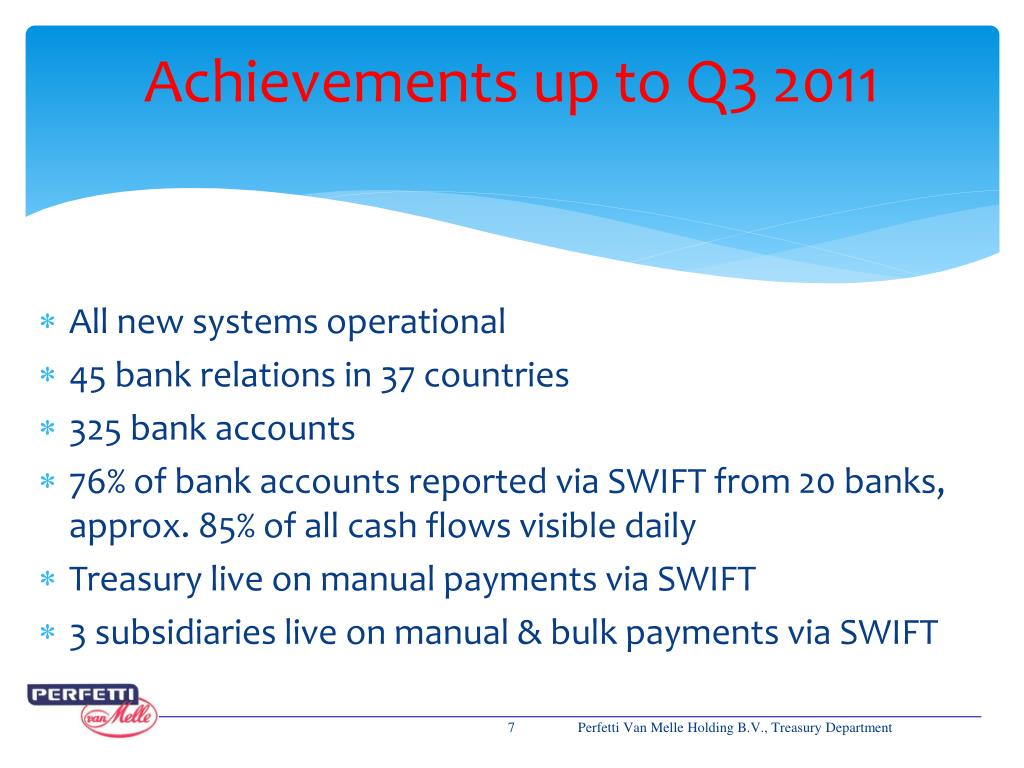 Achievements up to Q3 2011

* All new systems operational
* 45 bank relations in 37 countries
* 325 bank accounts
* 76% of bank accounts reported via SWIFT from 20 banks, approx. 85% of all cash flows visible daily
* Treasury live on manual payments via SWIFT
* 3 subsidiaries live on manual & bulk payments via SWIFT

PERFETTI van Melle

7

Perfetti Van Melle Holding B.V., Treasury Department